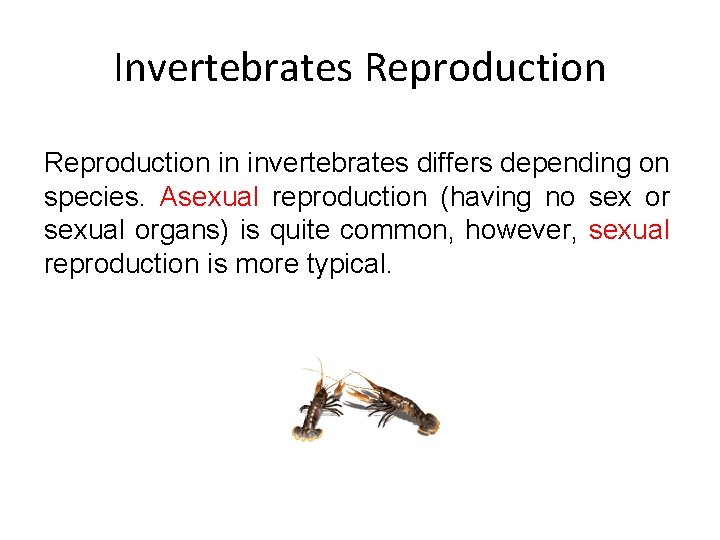 Invertebrates Reproduction

Reproduction in invertebrates differs depending on species. Asexual reproduction (having no sex or sexual organs) is quite common, however, sexual reproduction is more typical.